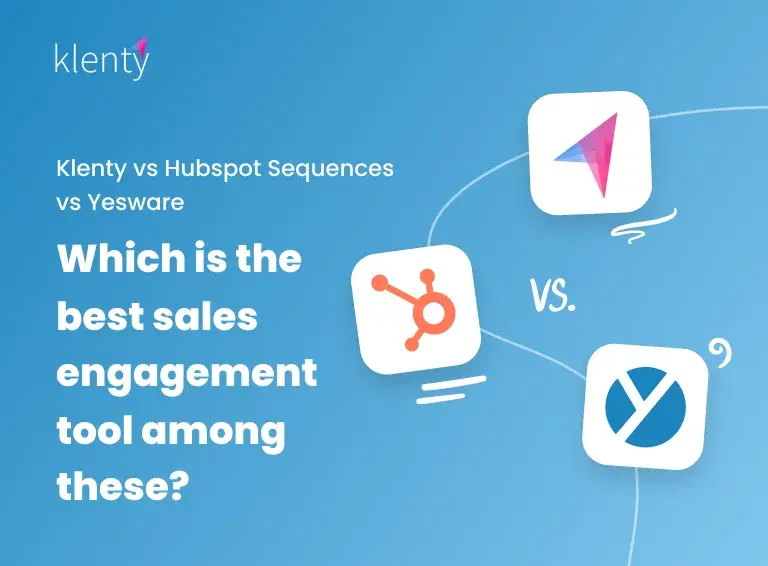 klenty

Klenty vs Hubspot Sequences vs Yesware

Which is the best sales engagement tool among these?

VS.